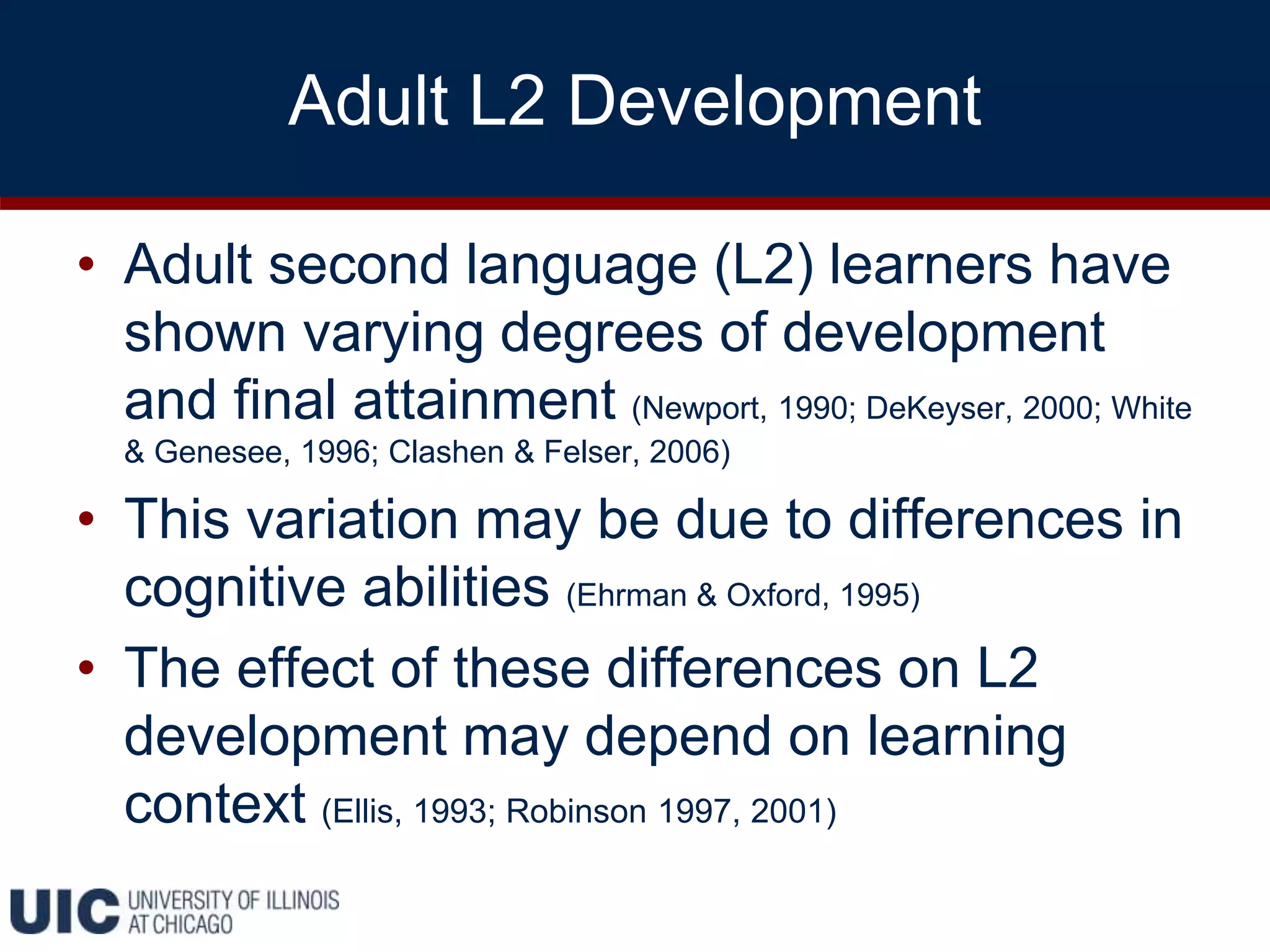 Adult L2 Development

• Adult second language (L2) learners have shown varying degrees of development and final attainment (Newport, 1990; DeKeyser, 2000; White & Genesee, 1996; Clashen & Felser, 2006)
• This variation may be due to differences in cognitive abilities (Ehrman & Oxford, 1995)
• The effect of these differences on L2 development may depend on learning context (Ellis, 1993; Robinson 1997, 2001)

UIC UNIVERSITY OF ILLINOIS AT CHICAGO